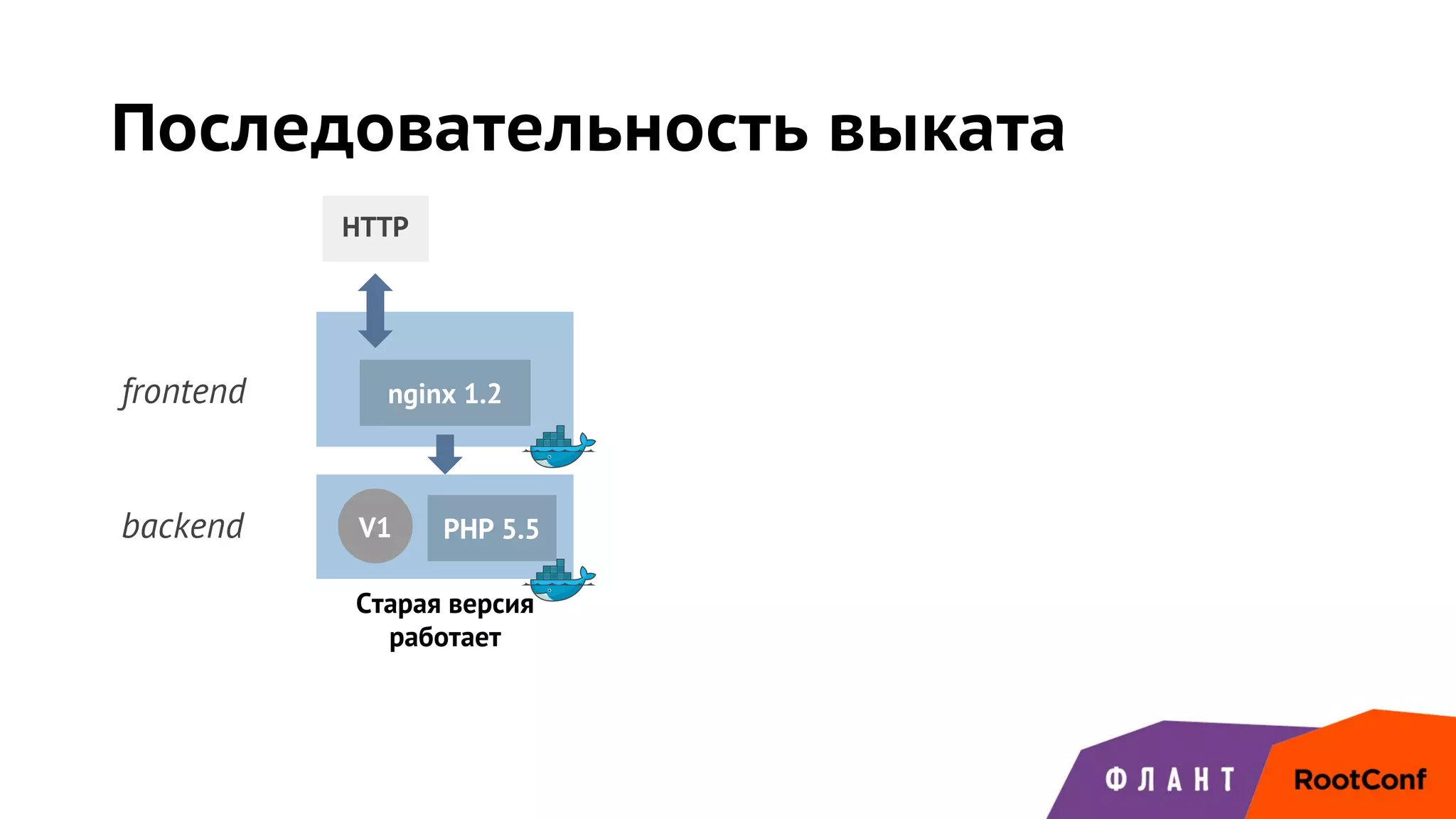 Последовательность выката

HTTP

frontend

nginx 1.2

backend

V1

PHP 5.5

Старая версия работает

ФЛАНТ

RootConf